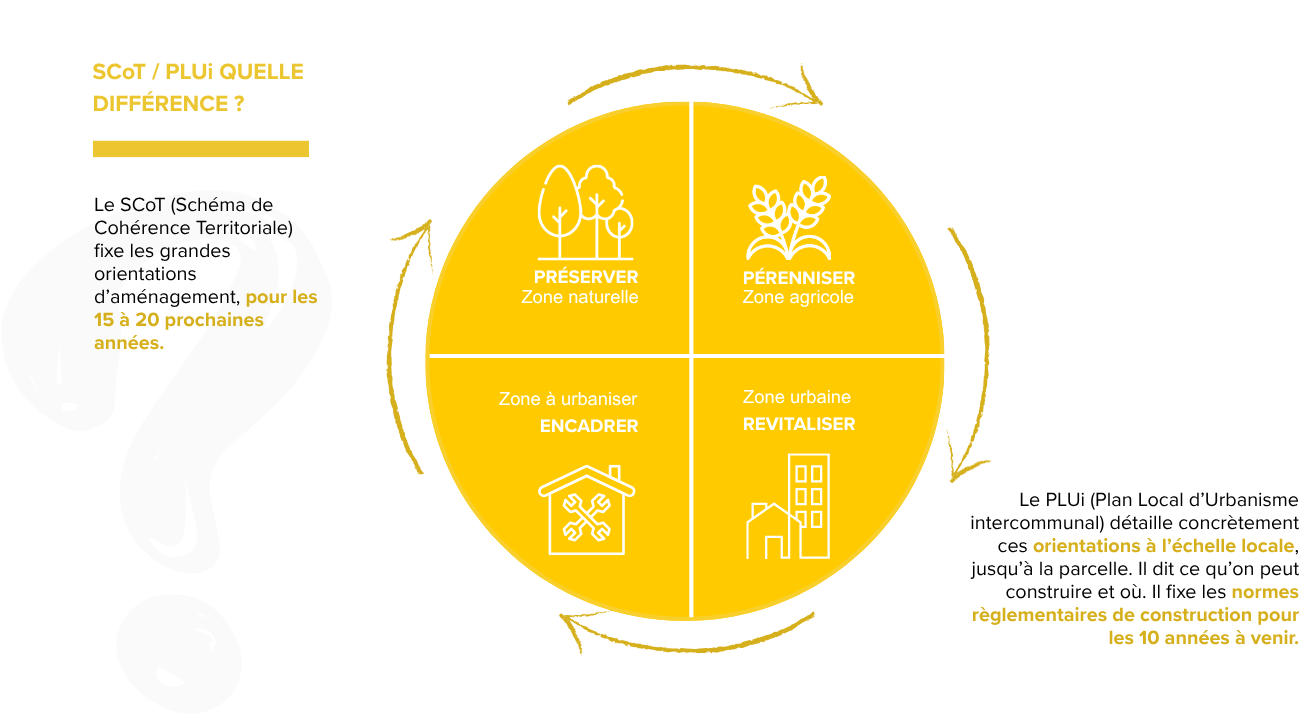 SCoT / PLUi QUELLE DIFFÉRENCE ?

Le SCoT (Schéma de Cohérence Territoriale) fixe les grandes orientations d'aménagement, pour les 15 à 20 prochaines années.

PRÉSERVER
Zone naturelle

PÉRENNISER
Zone agricole

Zone à urbaniser
ENCADRER

Zone urbaine
REVITALISER

Le PLUi (Plan Local d'Urbanisme intercommunal) détaille concrètement ces orientations à l'échelle locale, jusqu'à la parcelle. Il dit ce qu'on peut construire et où. Il fixe les normes règlementaires de construction pour les 10 années à venir.